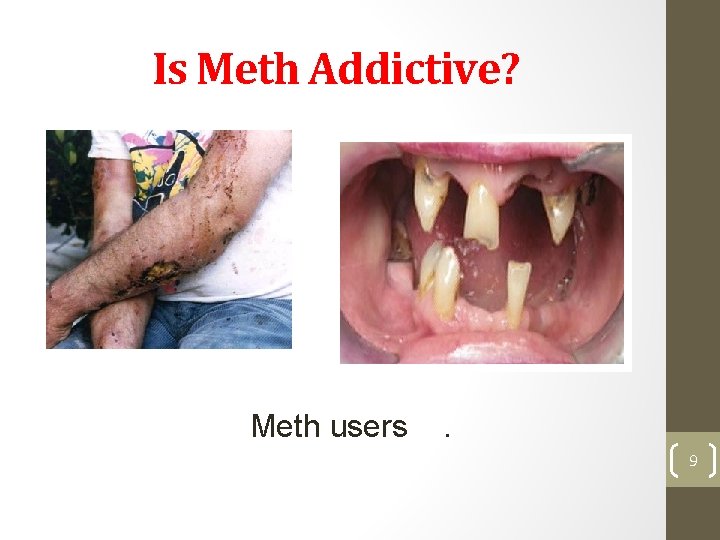 Is Meth Addictive?

Meth users .

9